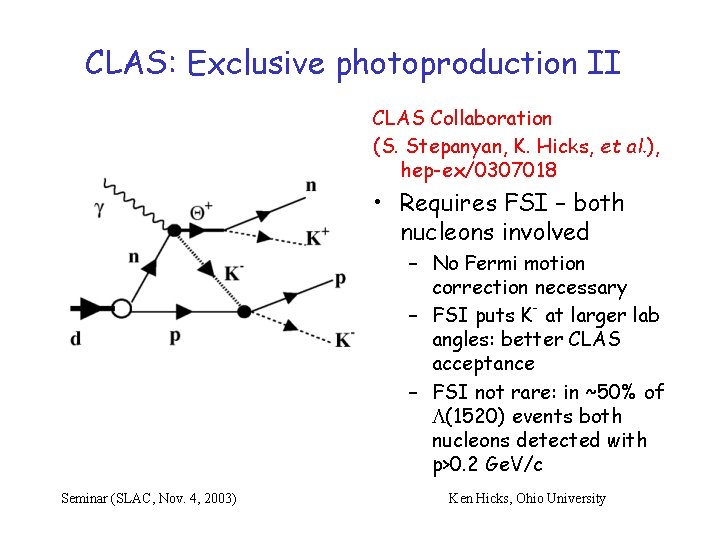 CLAS: Exclusive photoproduction II

$\gamma$ $\Theta^+$ n $K^+$ n $K^-$ p d p $K^-$

CLAS Collaboration
(S. Stepanyan, K. Hicks, et al.), hep-ex/0307018

• Requires FSI – both nucleons involved
– No Fermi motion correction necessary
– FSI puts $K^-$ at larger lab angles: better CLAS acceptance
– FSI not rare: in ~50% of $\Lambda$(1520) events both nucleons detected with p>0.2 GeV/c

Seminar (SLAC, Nov. 4, 2003)

Ken Hicks, Ohio University